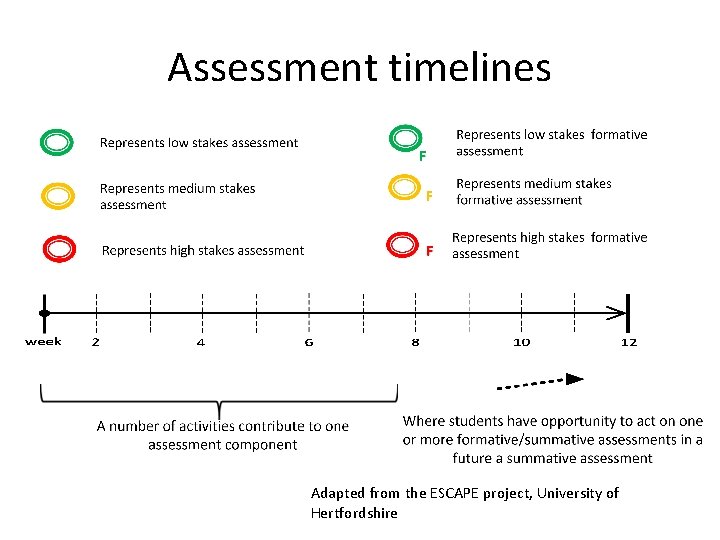 Assessment timelines

Represents low stakes assessment

Represents medium stakes assessment

Represents high stakes assessment

F Represents low stakes formative assessment

F Represents medium stakes formative assessment

F Represents high stakes formative assessment

week 2 4 6 8 10 12

A number of activities contribute to one assessment component

Where students have opportunity to act on one or more formative/summative assessments in a future a summative assessment

Adapted from the ESCAPE project, University of Hertfordshire